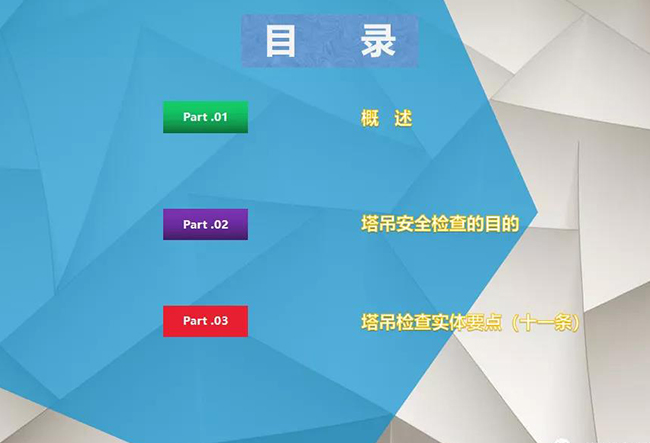 目　录

Part .01

概　述

Part .02

塔吊安全检查的目的

Part .03

塔吊检查实体要点（十一条）